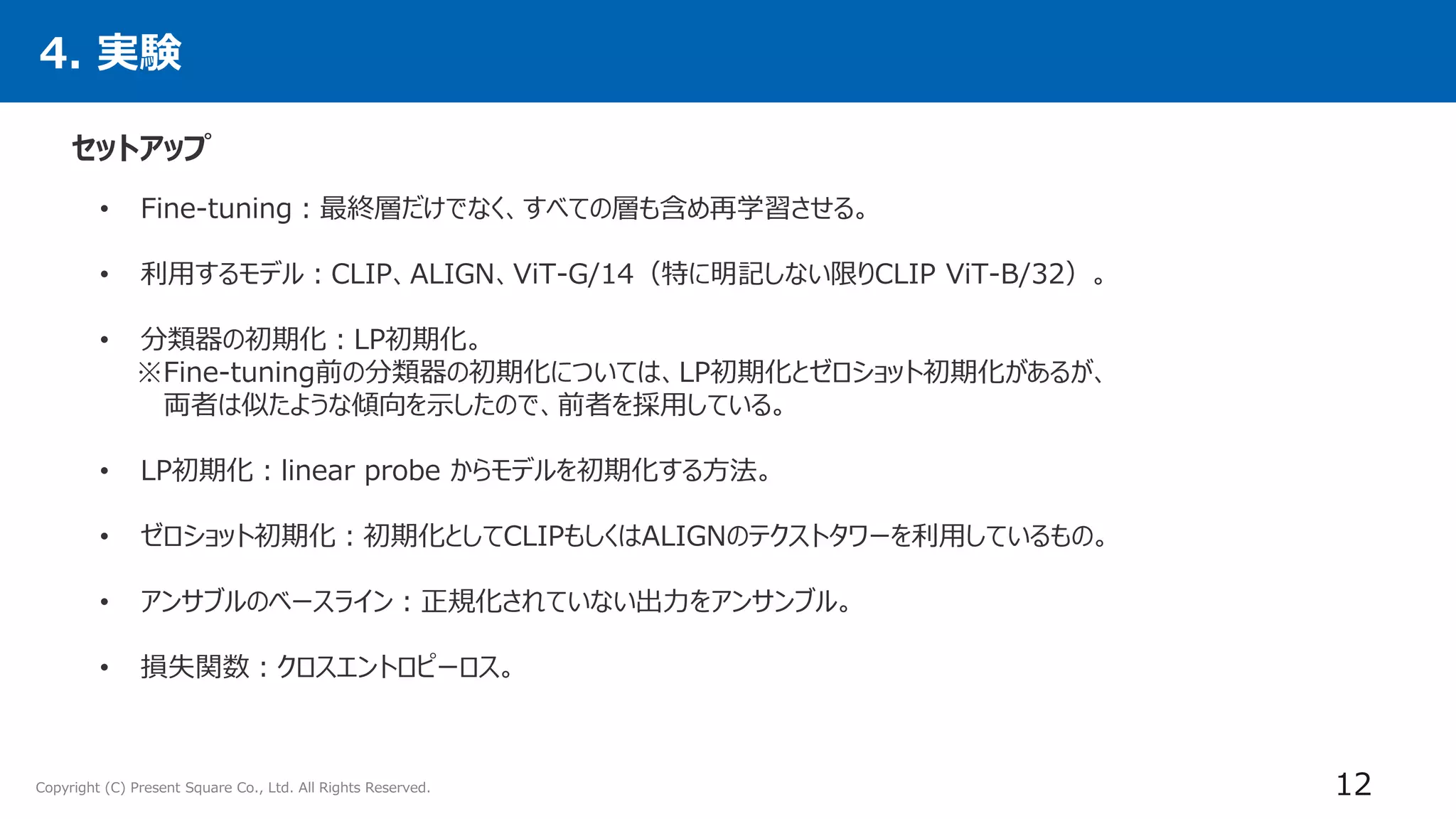 4. 実験

セットアップ

• Fine-tuning：最終層だけでなく、すべての層も含め再学習させる。

• 利用するモデル：CLIP、ALIGN、ViT-G/14（特に明記しない限りCLIP ViT-B/32）。

• 分類器の初期化：LP初期化。
※Fine-tuning前の分類器の初期化については、LP初期化とゼロショット初期化があるが、両者は似たような傾向を示したので、前者を採用している。

• LP初期化：linear probe からモデルを初期化する方法。

• ゼロショット初期化：初期化としてCLIPもしくはALIGNのテクストタワーを利用しているもの。

• アンサブルのベースライン：正規化されていない出力をアンサンブル。

• 損失関数：クロスエントロピーロス。

Copyright (C) Present Square Co., Ltd. All Rights Reserved.

12